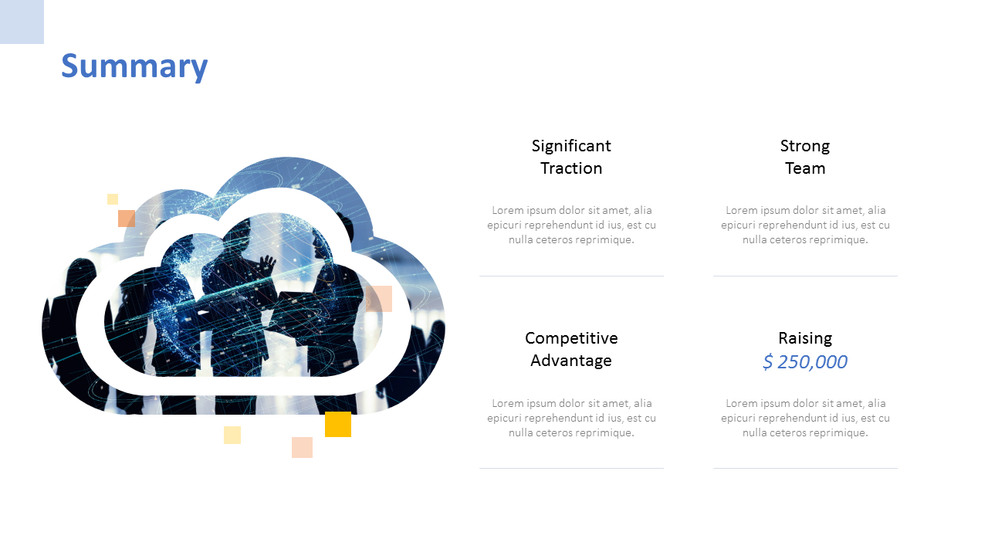 Summary

Significant Traction

Lorem ipsum dolor sit amet, alia epicuri reprehendunt id ius, est cu nulla ceteros reprimique.

Strong Team

Lorem ipsum dolor sit amet, alia epicuri reprehendunt id ius, est cu nulla ceteros reprimique.

Competitive Advantage

Lorem ipsum dolor sit amet, alia epicuri reprehendunt id ius, est cu nulla ceteros reprimique.

Raising
$ 250,000

Lorem ipsum dolor sit amet, alia epicuri reprehendunt id ius, est cu nulla ceteros reprimique.